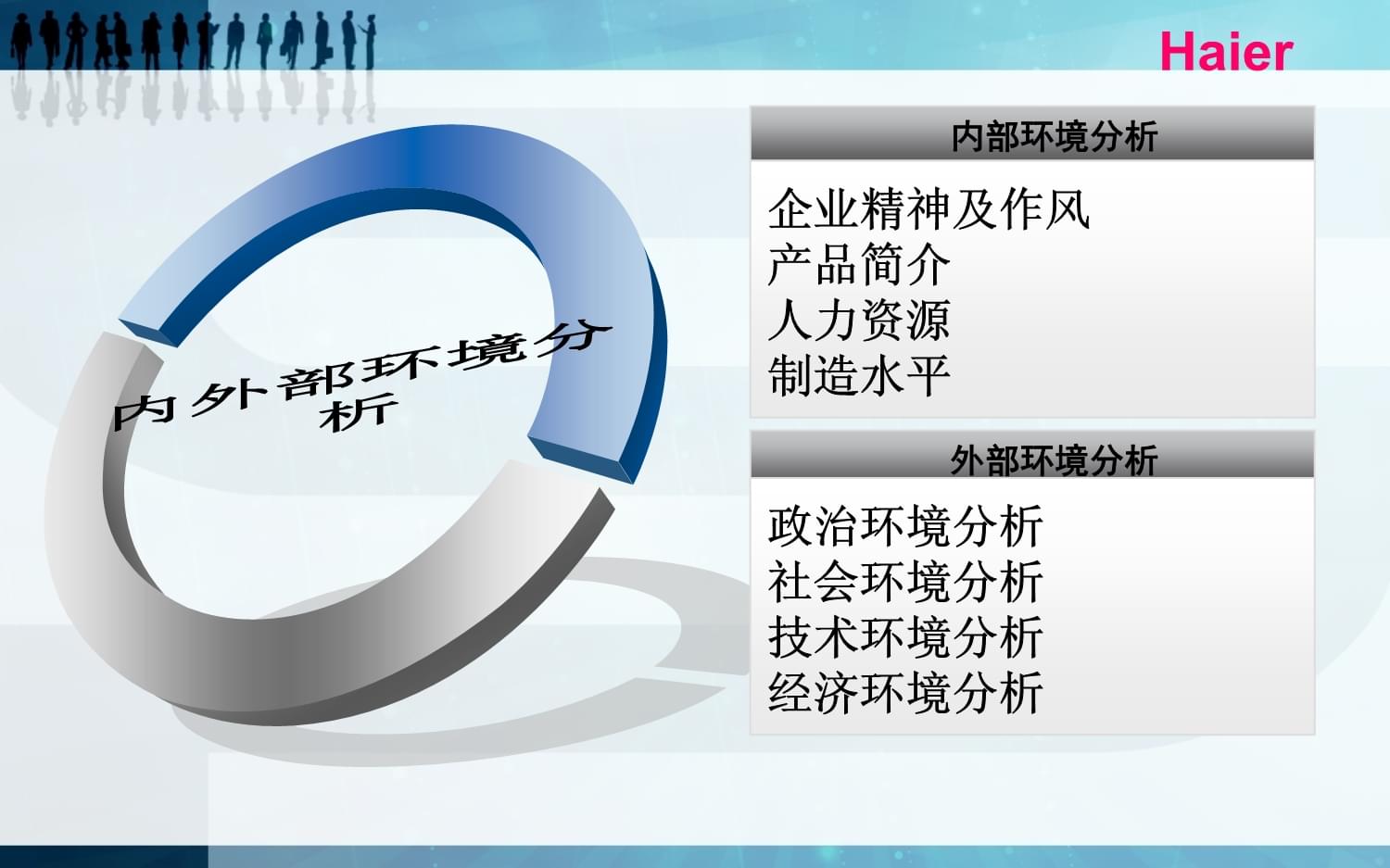 Haier

内外部环境分析

内部环境分析

企业精神及作风
产品简介
人力资源
制造水平

外部环境分析

政治环境分析
社会环境分析
技术环境分析
经济环境分析